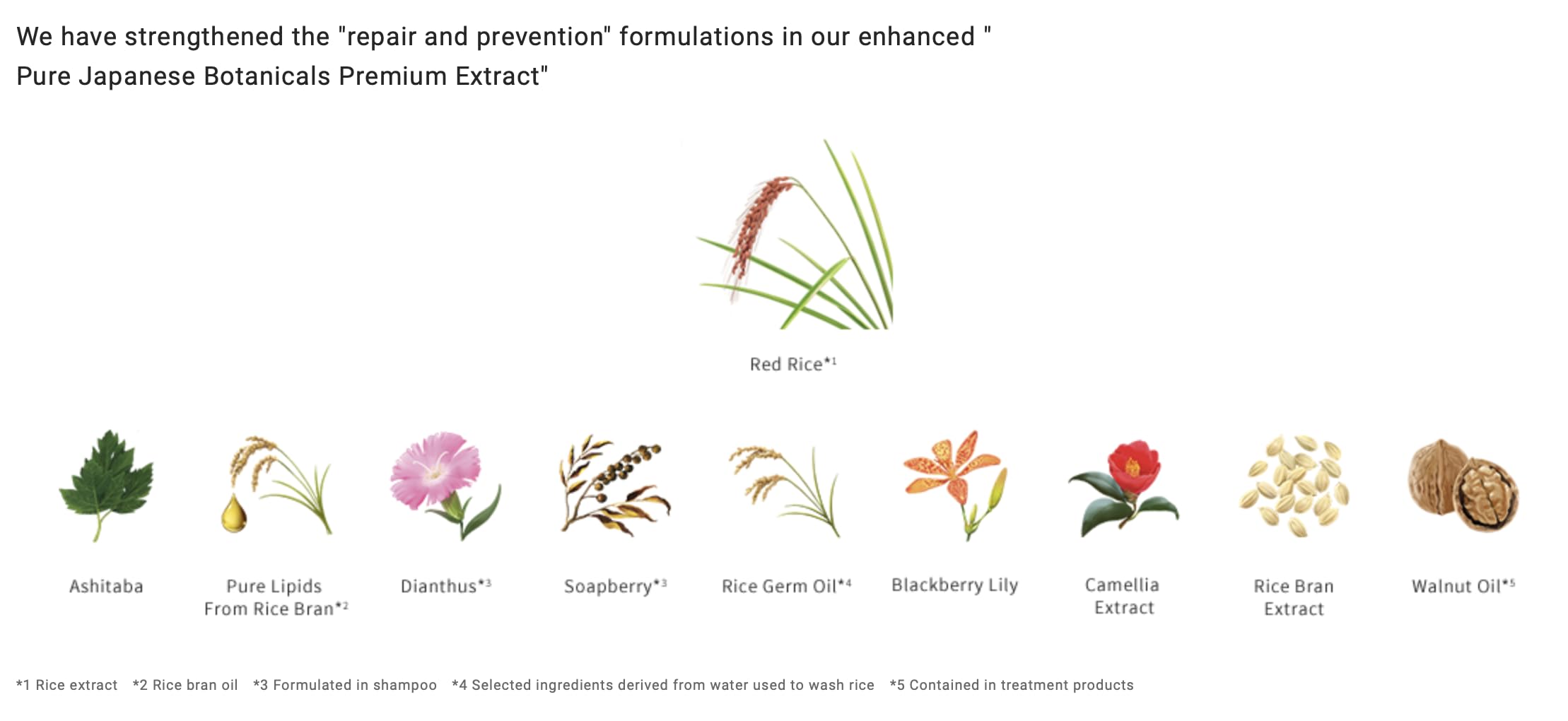 We have strengthened the "repair and prevention" formulations in our enhanced " Pure Japanese Botanicals Premium Extract"

Red Rice*1

Ashitaba

Pure Lipids From Rice Bran*2

Dianthus*3

Soapberry*3

Rice Germ Oil*4

Blackberry Lily

Camellia Extract

Rice Bran Extract

Walnut Oil*5

*1 Rice extract *2 Rice bran oil *3 Formulated in shampoo *4 Selected ingredients derived from water used to wash rice *5 Contained in treatment products